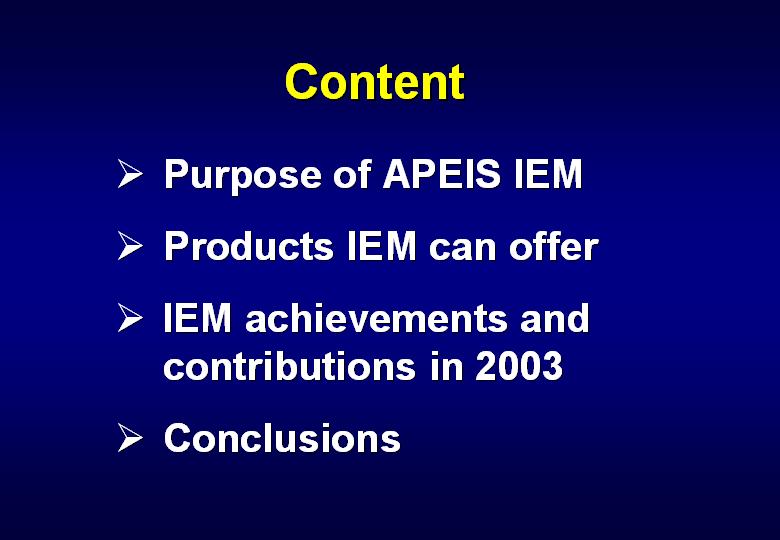 Content

➢ Purpose of APEIS IEM

➢ Products IEM can offer

➢ IEM achievements and contributions in 2003

➢ Conclusions